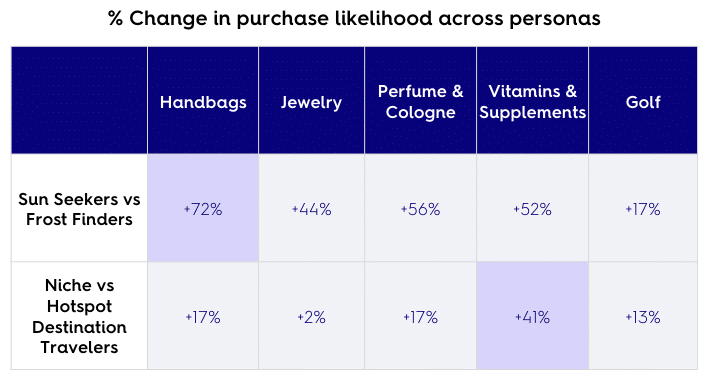 % Change in purchase likelihood across personas

| | Handbags | Jewelry | Perfume & Cologne | Vitamins & Supplements | Golf |
|---|---|---|---|---|---|
| Sun Seekers vs Frost Finders | +72% | +44% | +56% | +52% | +17% |
| Niche vs Hotspot Destination Travelers | +17% | +2% | +17% | +41% | +13% |